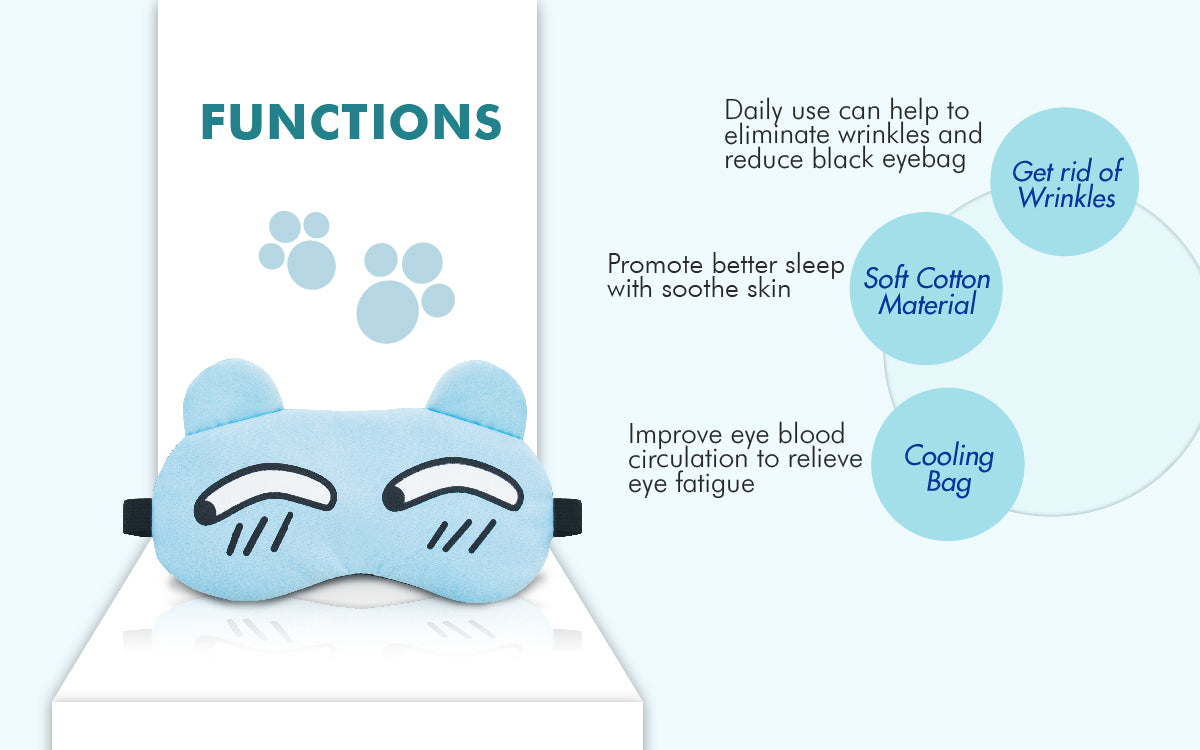 FUNCTIONS

Daily use can help to eliminate wrinkles and reduce black eyebag

Get rid of Wrinkles

Promote better sleep with soothe skin

Soft Cotton Material

Improve eye blood circulation to relieve eye fatigue

Cooling Bag